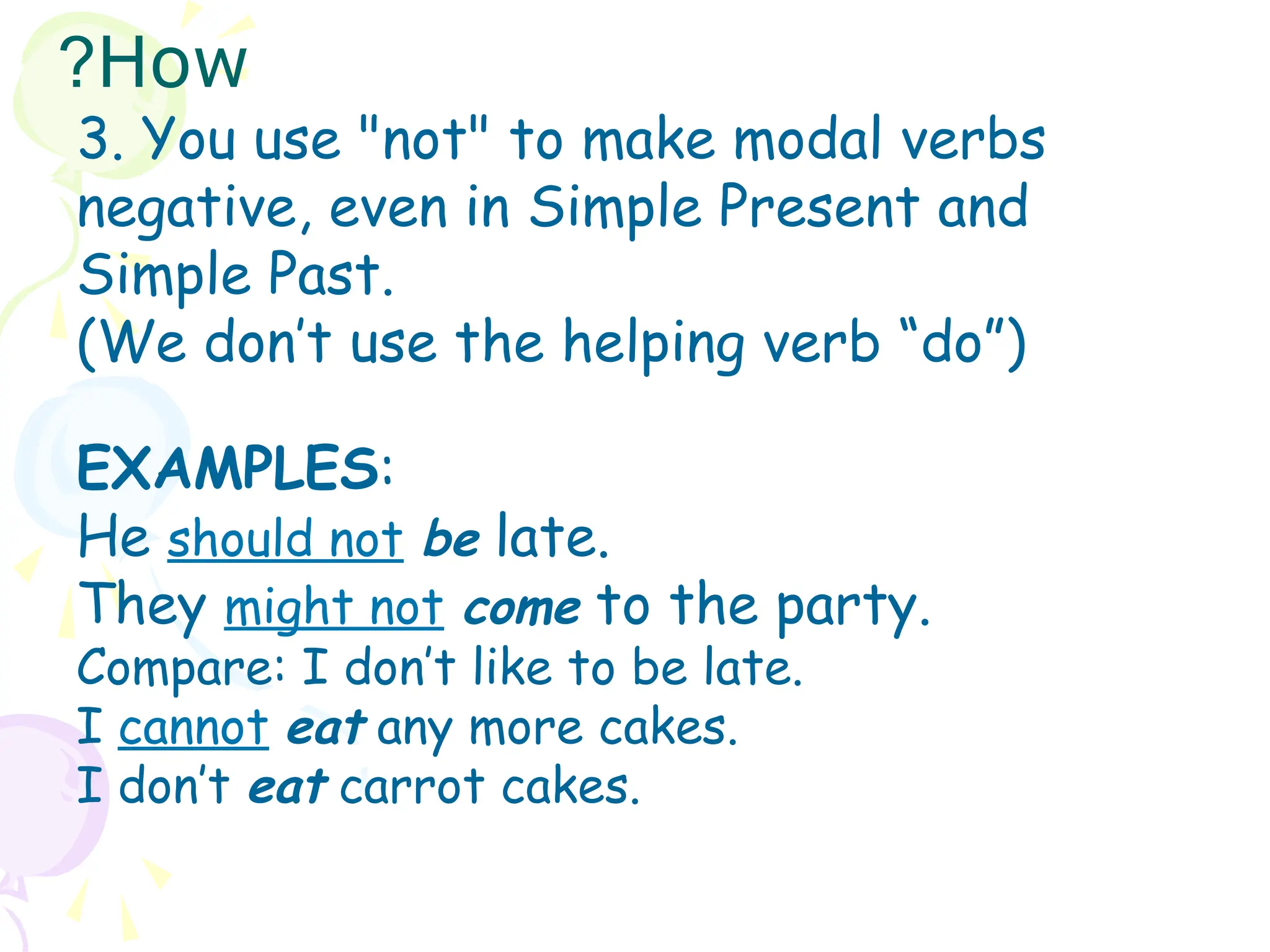 ?How

3. You use "not" to make modal verbs negative, even in Simple Present and Simple Past.
(We don't use the helping verb “do”)

EXAMPLES:
He should not be late.
They might not come to the party.
Compare: I don't like to be late.
I cannot eat any more cakes.
I don't eat carrot cakes.